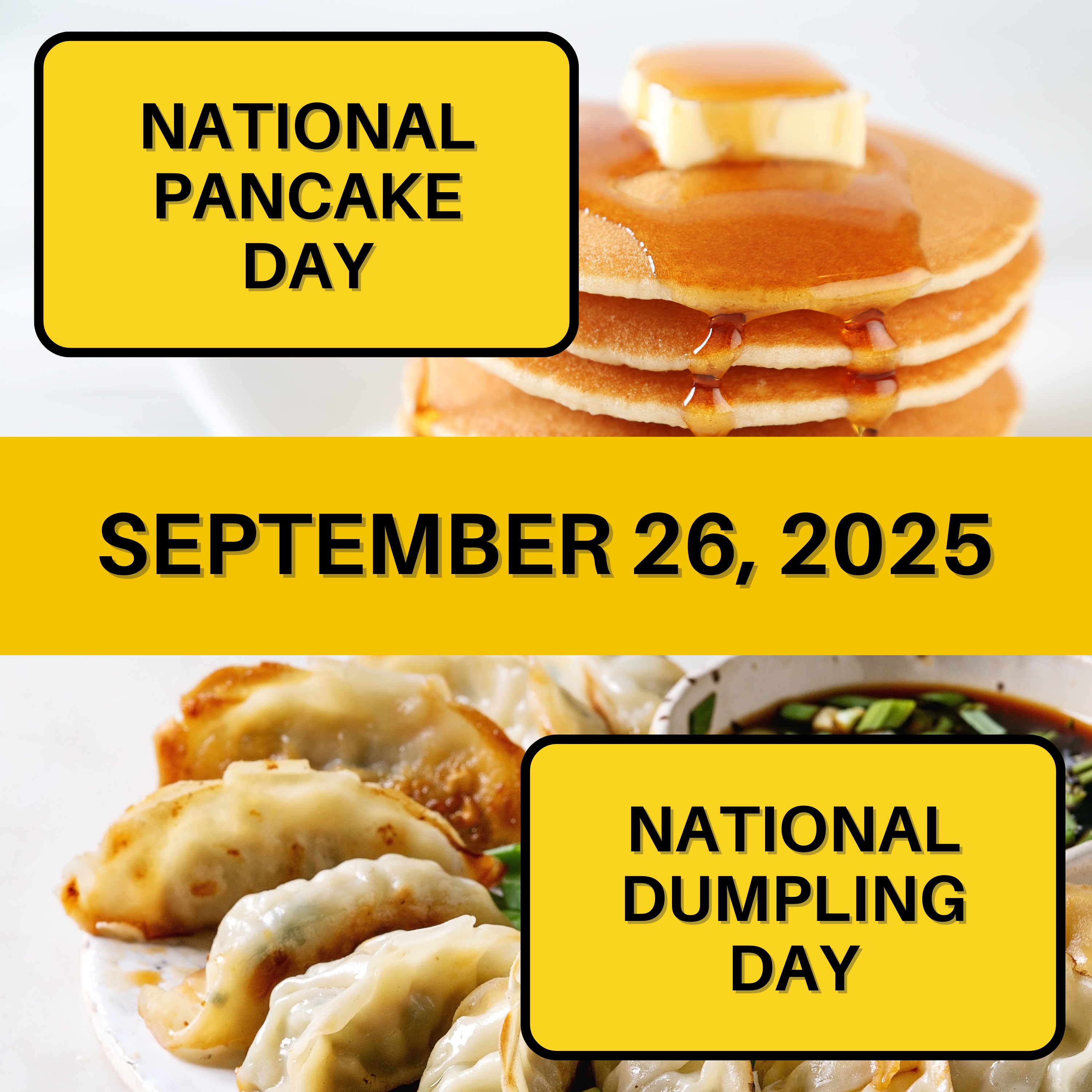 NATIONAL PANCAKE DAY

SEPTEMBER 26, 2025

NATIONAL DUMPLING DAY